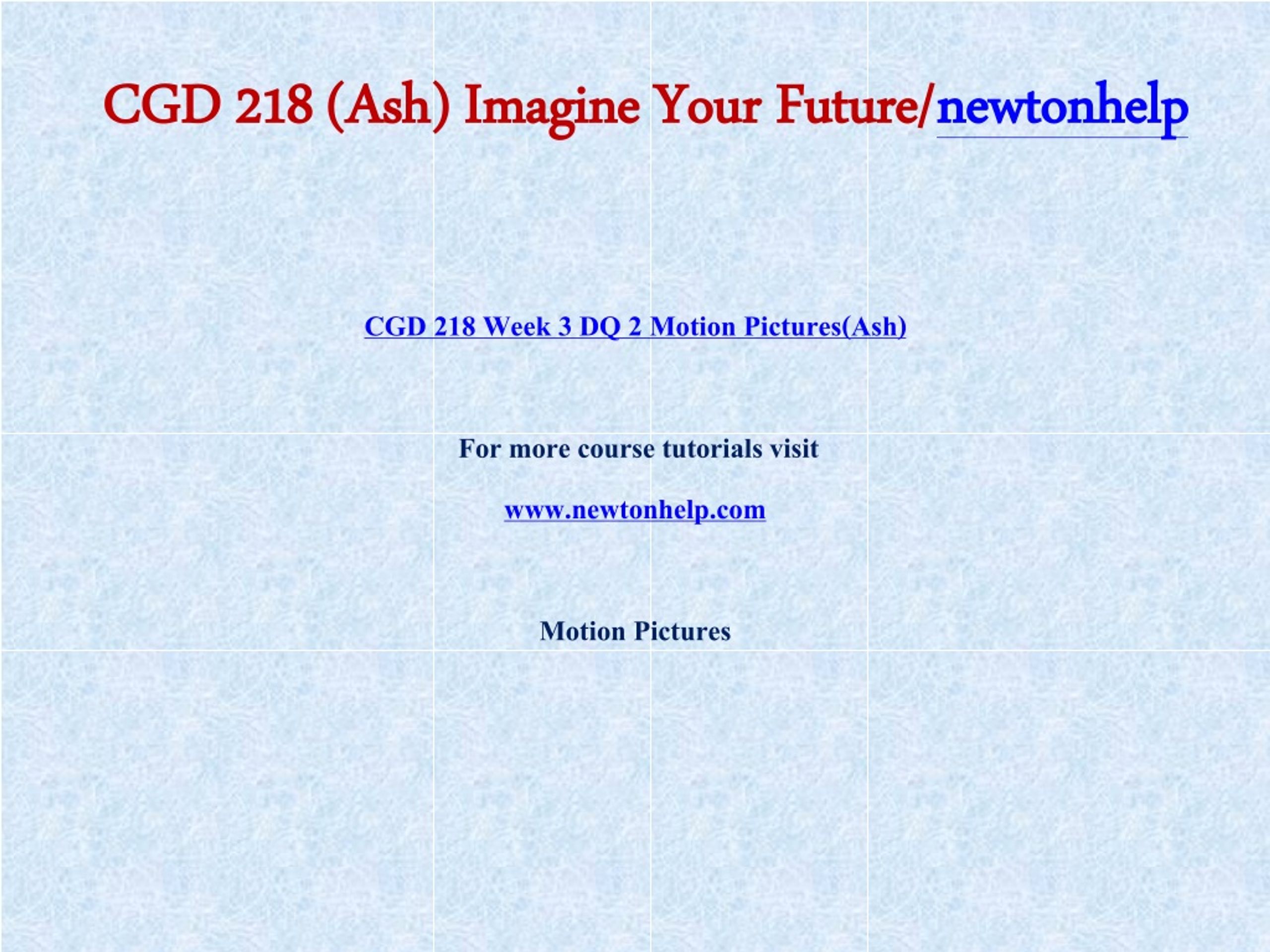 CGD 218 (Ash) Imagine Your Future/newtonhelp

CGD 218 Week 3 DQ 2 Motion Pictures(Ash)

For more course tutorials visit

www.newtonhelp.com

Motion Pictures